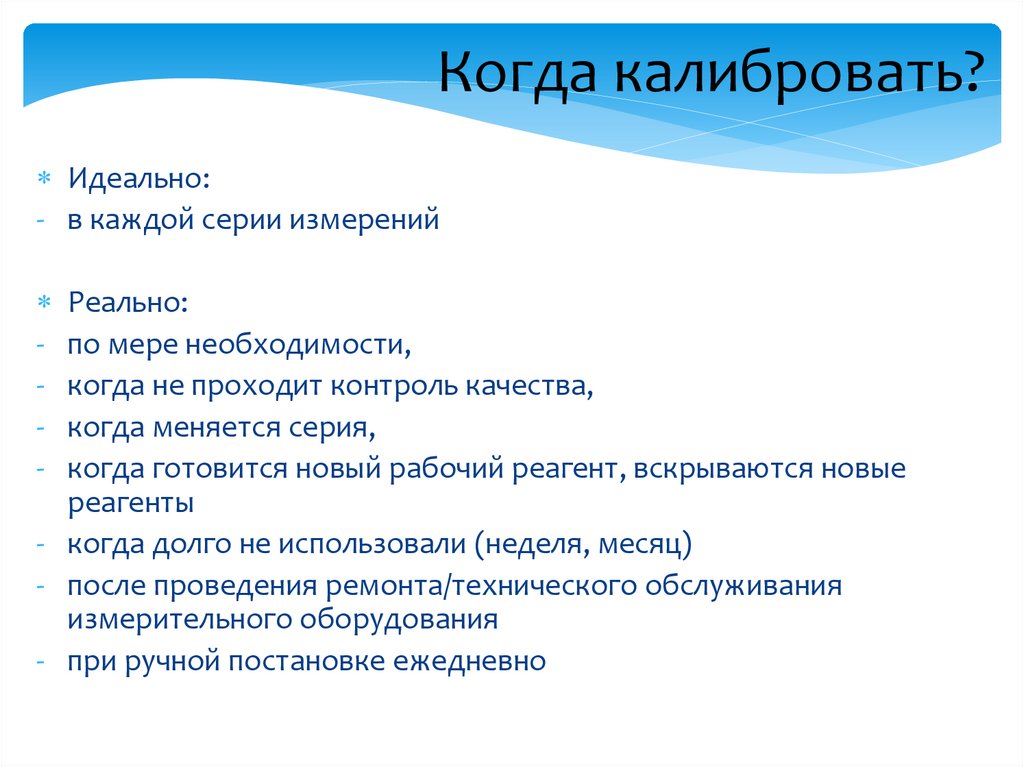 Когда калибровать?

* Идеально:
- в каждой серии измерений

* Реально:
- по мере необходимости,
- когда не проходит контроль качества,
- когда меняется серия,
- когда готовится новый рабочий реагент, вскрываются новые реагенты
- когда долго не использовали (неделя, месяц)
- после проведения ремонта/технического обслуживания измерительного оборудования
- при ручной постановке ежедневно